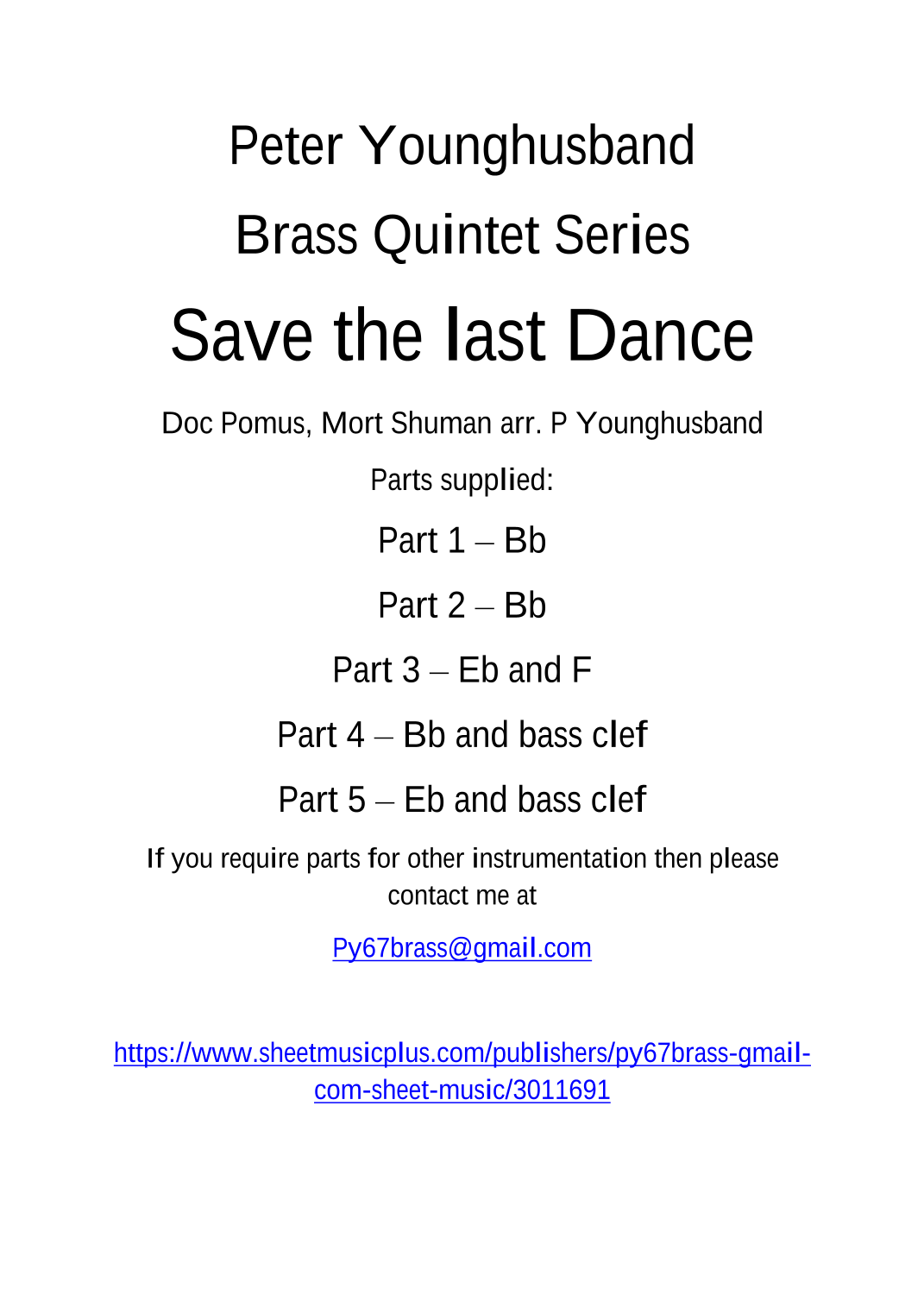 Peter Younghusband

Brass Quintet Series

Save the last Dance

Doc Pomus, Mort Shuman arr. P Younghusband

Parts supplied:

Part 1 – Bb

Part 2 – Bb

Part 3 – Eb and F

Part 4 – Bb and bass clef

Part 5 – Eb and bass clef

If you require parts for other instrumentation then please contact me at

Py67brass@gmail.com

https://www.sheetmusicplus.com/publishers/py67brass-gmail-com-sheet-music/3011691